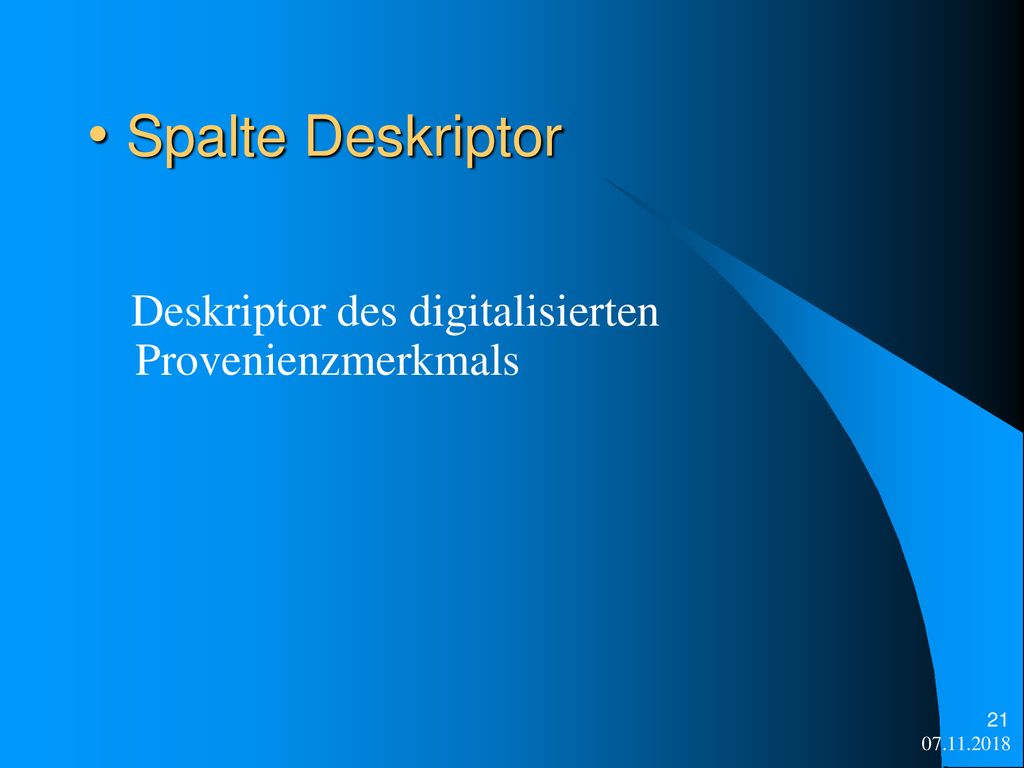 • Spalte Deskriptor

Deskriptor des digitalisierten Provenienzmerkmals

21
07.11.2018